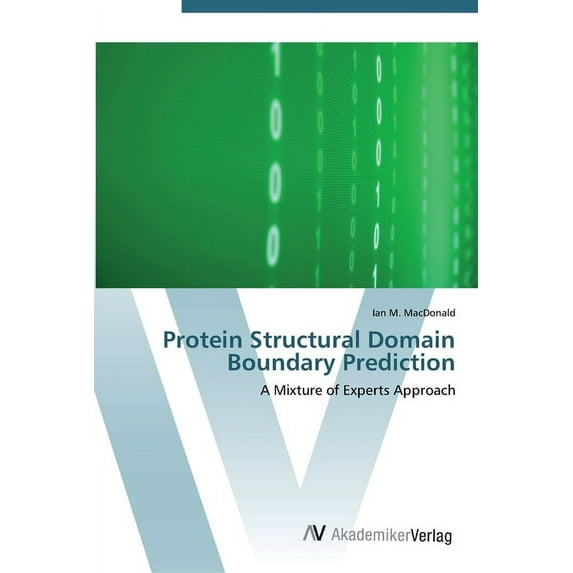 Ian M. MacDonald

Protein Structural Domain Boundary Prediction

A Mixture of Experts Approach

AV AkademikerVerlag